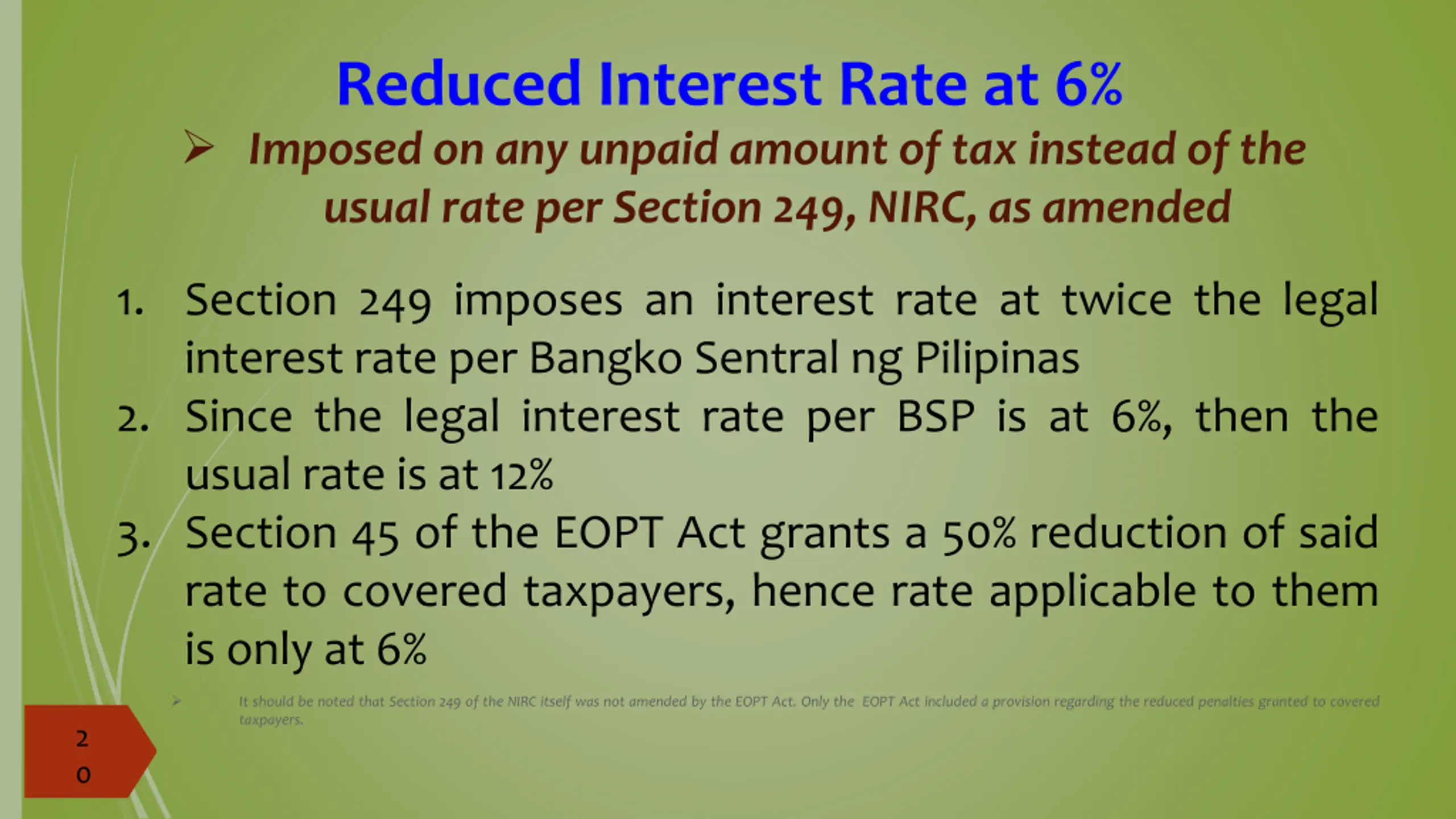 Reduced Interest Rate at 6%

➢ Imposed on any unpaid amount of tax instead of the usual rate per Section 249, NIRC, as amended

1. Section 249 imposes an interest rate at twice the legal interest rate per Bangko Sentral ng Pilipinas
2. Since the legal interest rate per BSP is at 6%, then the usual rate is at 12%
3. Section 45 of the EOPT Act grants a 50% reduction of said rate to covered taxpayers, hence rate applicable to them is only at 6%

➢ It should be noted that Section 249 of the NIRC itself was not amended by the EOPT Act. Only the EOPT Act included a provision regarding the reduced penalties granted to covered taxpayers.

20